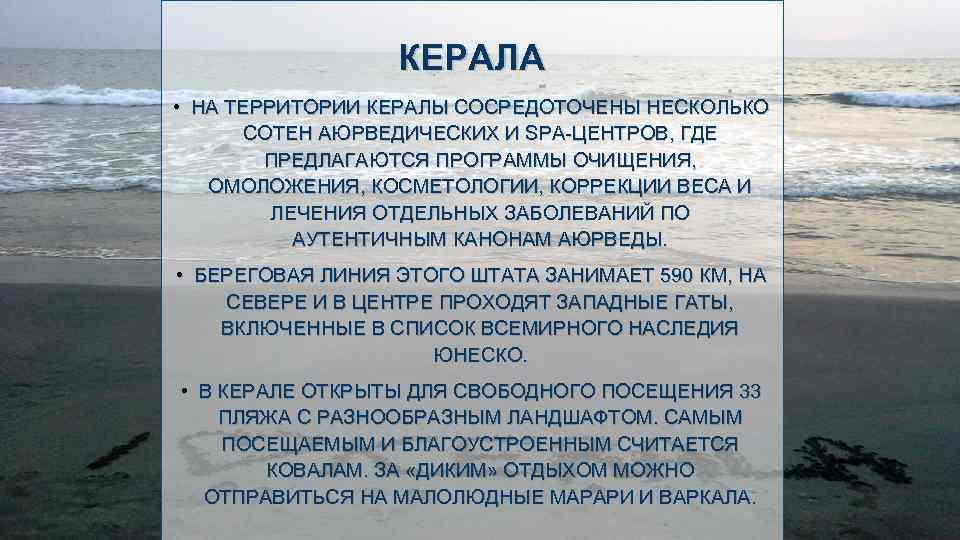 КЕРАЛА

• НА ТЕРРИТОРИИ КЕРАЛЫ СОСРЕДОТОЧЕНЫ НЕСКОЛЬКО СОТЕН АЮРВЕДИЧЕСКИХ И SPA-ЦЕНТРОВ, ГДЕ ПРЕДЛАГАЮТСЯ ПРОГРАММЫ ОЧИЩЕНИЯ, ОМОЛОЖЕНИЯ, КОСМЕТОЛОГИИ, КОРРЕКЦИИ ВЕСА И ЛЕЧЕНИЯ ОТДЕЛЬНЫХ ЗАБОЛЕВАНИЙ ПО АУТЕНТИЧНЫМ КАНОНАМ АЮРВЕДЫ.

• БЕРЕГОВАЯ ЛИНИЯ ЭТОГО ШТАТА ЗАНИМАЕТ 590 КМ, НА СЕВЕРЕ И В ЦЕНТРЕ ПРОХОДЯТ ЗАПАДНЫЕ ГАТЫ, ВКЛЮЧЕННЫЕ В СПИСОК ВСЕМИРНОГО НАСЛЕДИЯ ЮНЕСКО.

• В КЕРАЛЕ ОТКРЫТЫ ДЛЯ СВОБОДНОГО ПОСЕЩЕНИЯ 33 ПЛЯЖА С РАЗНООБРАЗНЫМ ЛАНДШАФТОМ. САМЫМ ПОСЕЩАЕМЫМ И БЛАГОУСТРОЕННЫМ СЧИТАЕТСЯ КОВАЛАМ. ЗА «ДИКИМ» ОТДЫХОМ МОЖНО ОТПРАВИТЬСЯ НА МАЛОЛЮДНЫЕ МАРАРИ И ВАРКАЛА.